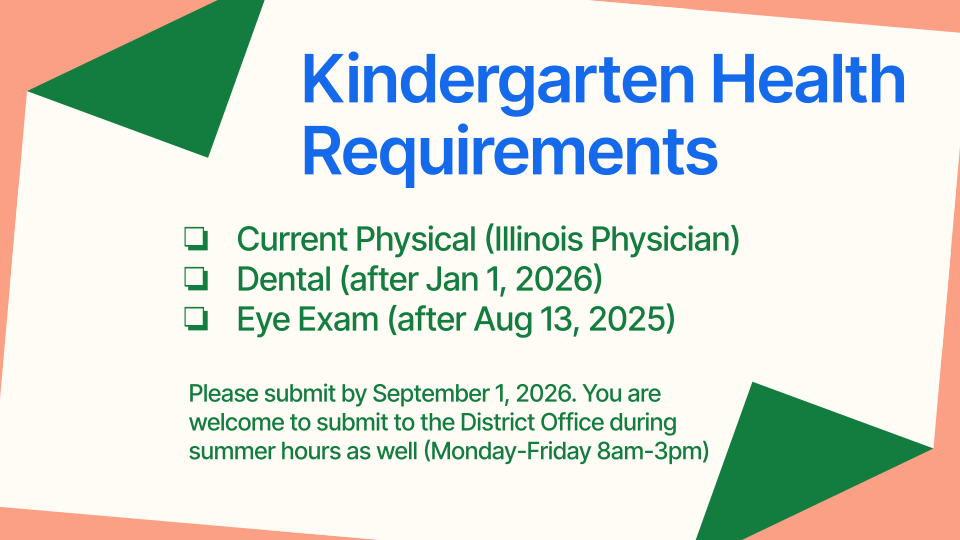 Kindergarten Health Requirements

❏ Current Physical (Illinois Physician)
❏ Dental (after Jan 1, 2026)
❏ Eye Exam (after Aug 13, 2025)

Please submit by September 1, 2026. You are welcome to submit to the District Office during summer hours as well (Monday-Friday 8am-3pm)